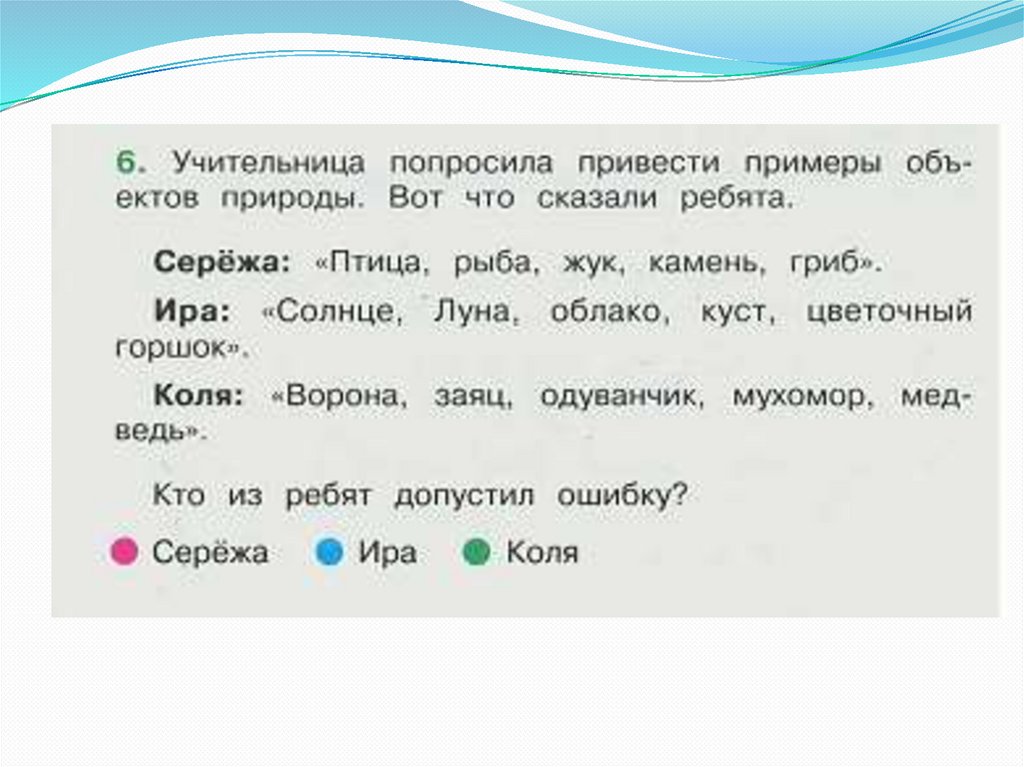 6. Учительница попросила привести примеры объектов природы. Вот что сказали ребята.

Серёжа: «Птица, рыба, жук, камень, гриб».

Ира: «Солнце, Луна, облако, куст, цветочный горшок».

Коля: «Ворона, заяц, одуванчик, мухомор, медведь».

Кто из ребят допустил ошибку?

Серёжа Ира Коля